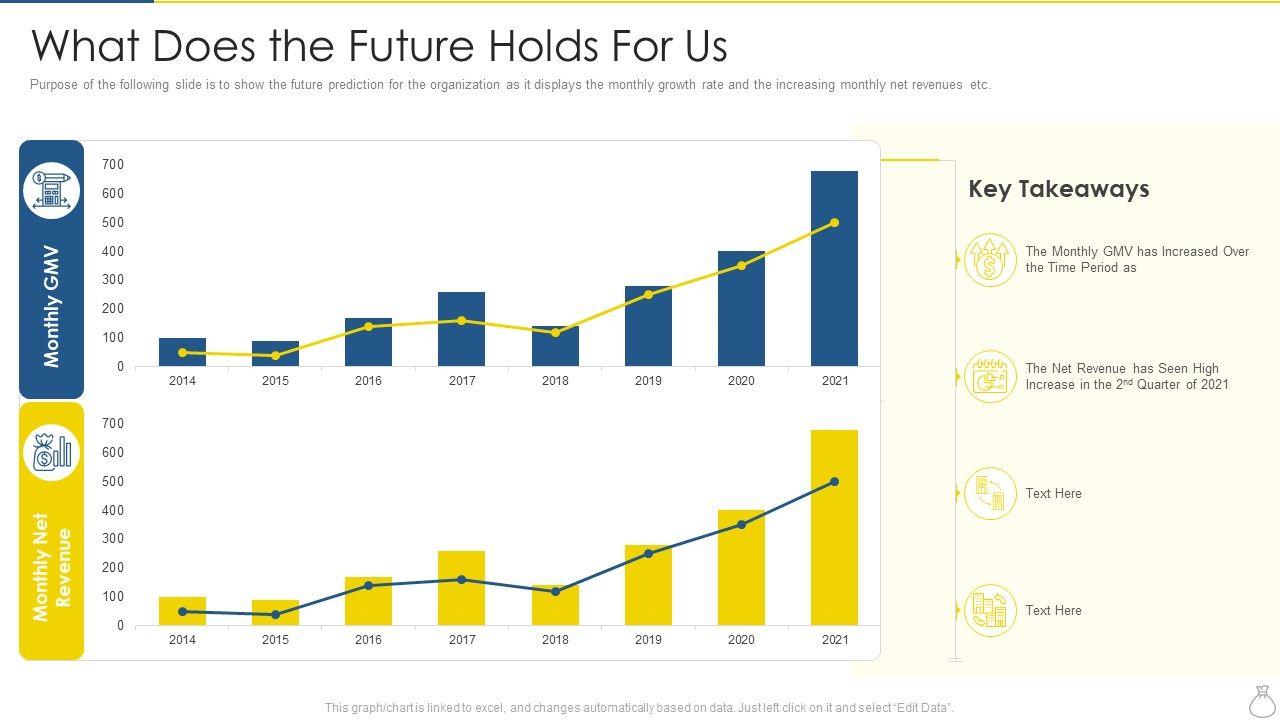 What Does the Future Holds For Us

Purpose of the following slide is to show the future prediction for the organization as it displays the monthly growth rate and the increasing monthly net revenues etc.

Monthly GMV

700
600
500
400
300
200
100
0
2014 2015 2016 2017 2018 2019 2020 2021

Monthly Net Revenue

700
600
500
400
300
200
100
0
2014 2015 2016 2017 2018 2019 2020 2021

Key Takeaways

The Monthly GMV has Increased Over the Time Period as

The Net Revenue has Seen High Increase in the 2$^{nd}$ Quarter of 2021

Text Here

Text Here

This graph/chart is linked to excel, and changes automatically based on data. Just left click on it and select "Edit Data".